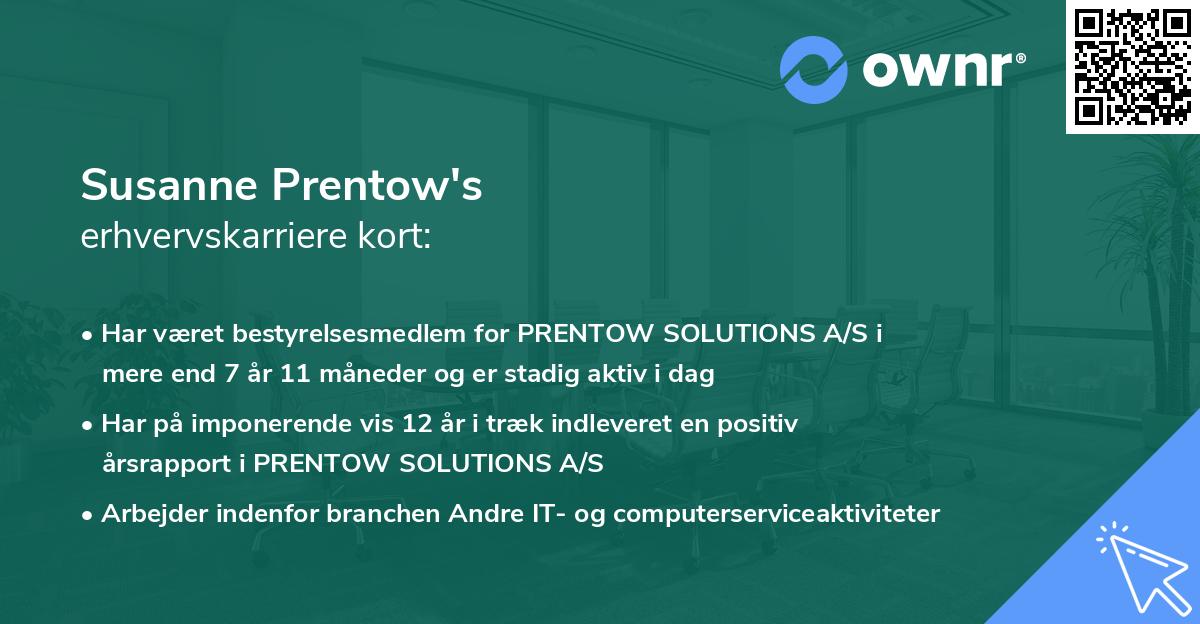 ownr®

Susanne Prentow's
erhvervskarriere kort:

• Har været bestyrelsesmedlem for PRENTOW SOLUTIONS A/S i mere end 7 år 11 måneder og er stadig aktiv i dag
• Har på imponerende vis 12 år i træk indleveret en positiv årsrapport i PRENTOW SOLUTIONS A/S
• Arbejder indenfor branchen Andre IT- og computerserviceaktiviteter